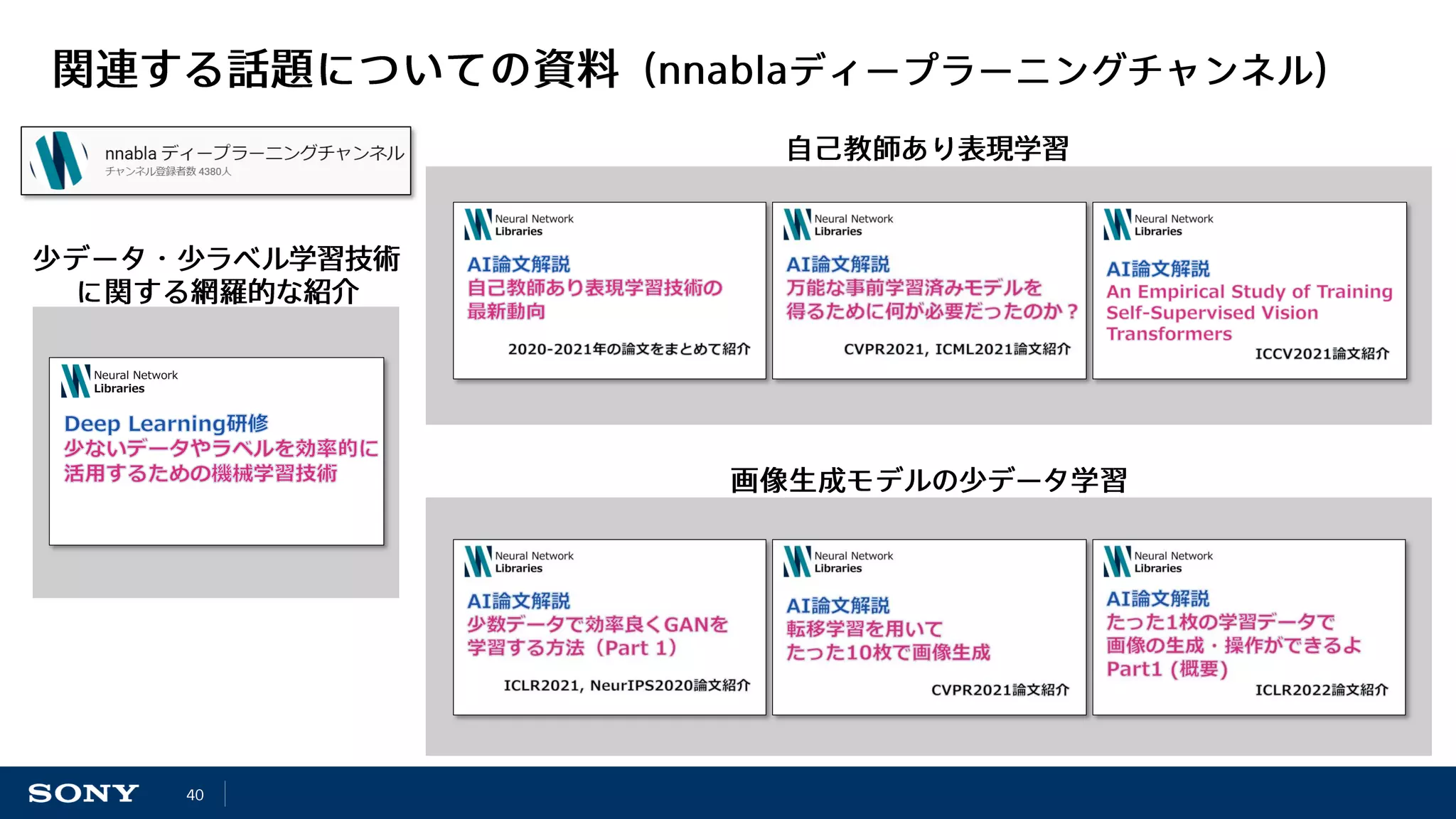 関連する話題についての資料（nnablaディープラーニングチャンネル）

nnabla ディープラーニングチャンネル
チャンネル登録者数 4380人

少データ・少ラベル学習技術に関する網羅的な紹介

Neural Network Libraries
Deep Learning研修
少ないデータやラベルを効率的に活用するための機械学習技術

自己教師あり表現学習

Neural Network Libraries
AI論文解説
自己教師あり表現学習技術の最新動向
2020-2021年の論文をまとめて紹介

Neural Network Libraries
AI論文解説
万能な事前学習済みモデルを得るために何が必要だったのか？
CVPR2021, ICML2021論文紹介

Neural Network Libraries
AI論文解説
An Empirical Study of Training Self-Supervised Vision Transformers
ICCV2021論文紹介

画像生成モデルの少データ学習

Neural Network Libraries
AI論文解説
少数データで効率良くGANを学習する方法（Part 1）
ICLR2021, NeurIPS2020論文紹介

Neural Network Libraries
AI論文解説
転移学習を用いてたった10枚で画像生成
CVPR2021論文紹介

Neural Network Libraries
AI論文解説
たった1枚の学習データで画像の生成・操作ができるよ Part1（概要）
ICLR2022論文紹介

SONY 40